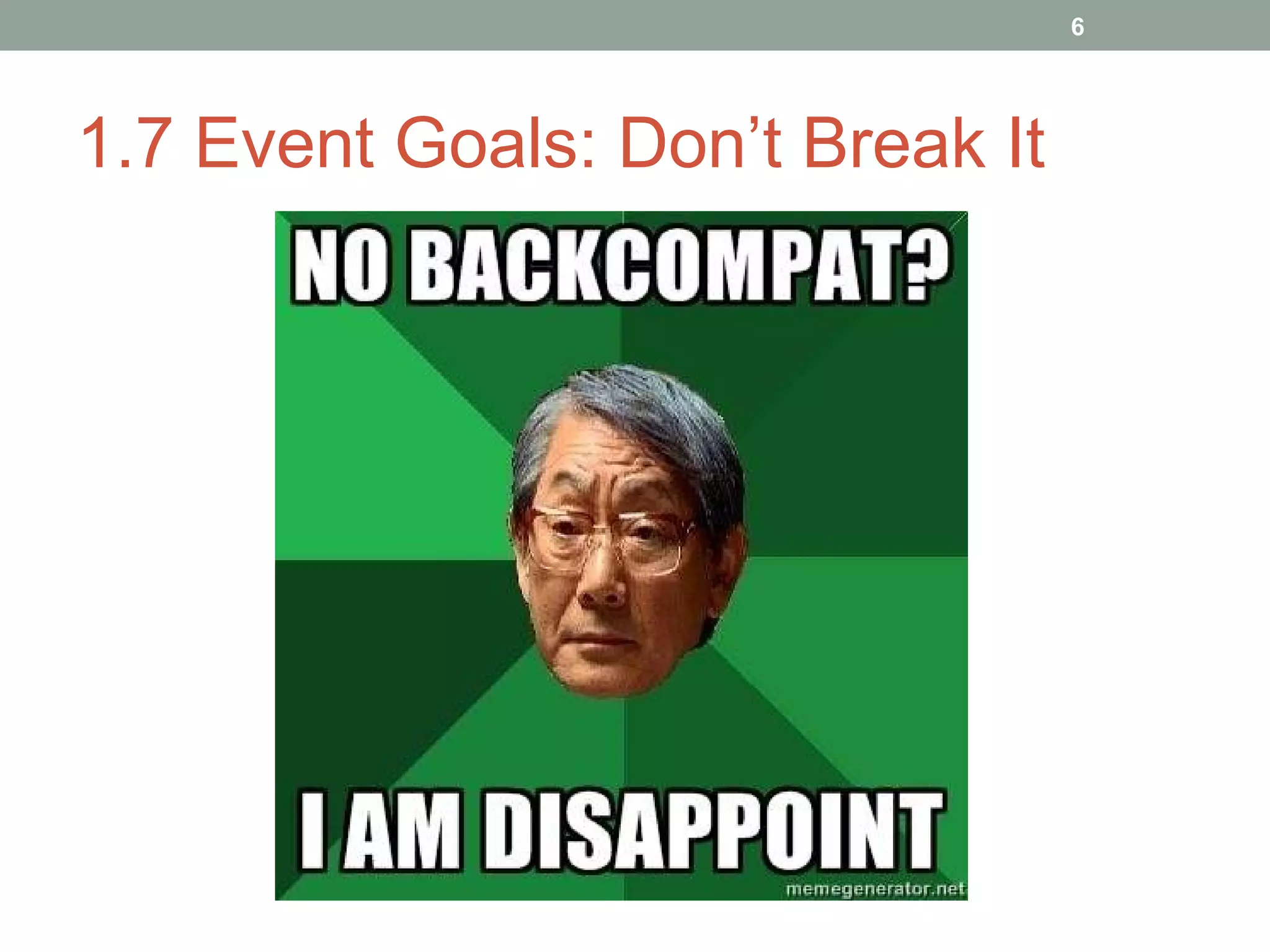 6

1.7 Event Goals: Don’t Break It

NO BACKCOMPAT?

I AM DISAPPOINT

memegenerator.net